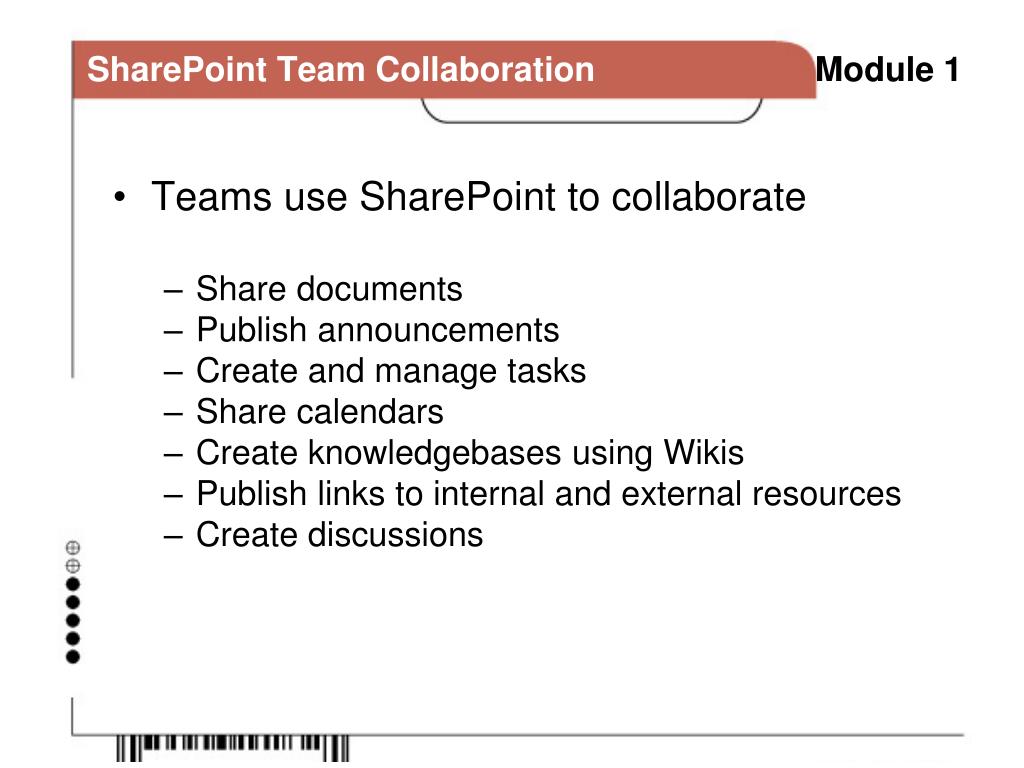 SharePoint Team Collaboration

Module 1

• Teams use SharePoint to collaborate

– Share documents
– Publish announcements
– Create and manage tasks
– Share calendars
– Create knowledgebases using Wikis
– Publish links to internal and external resources
– Create discussions